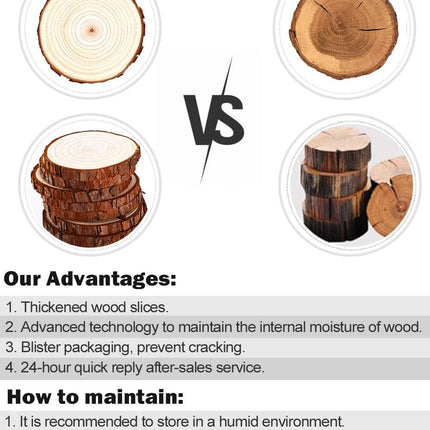 VS

Our Advantages:

1. Thickened wood slices.
2. Advanced technology to maintain the internal moisture of wood.
3. Blister packaging, prevent cracking.
4. 24-hour quick reply after-sales service.

How to maintain:

1. It is recommended to store in a humid environment.